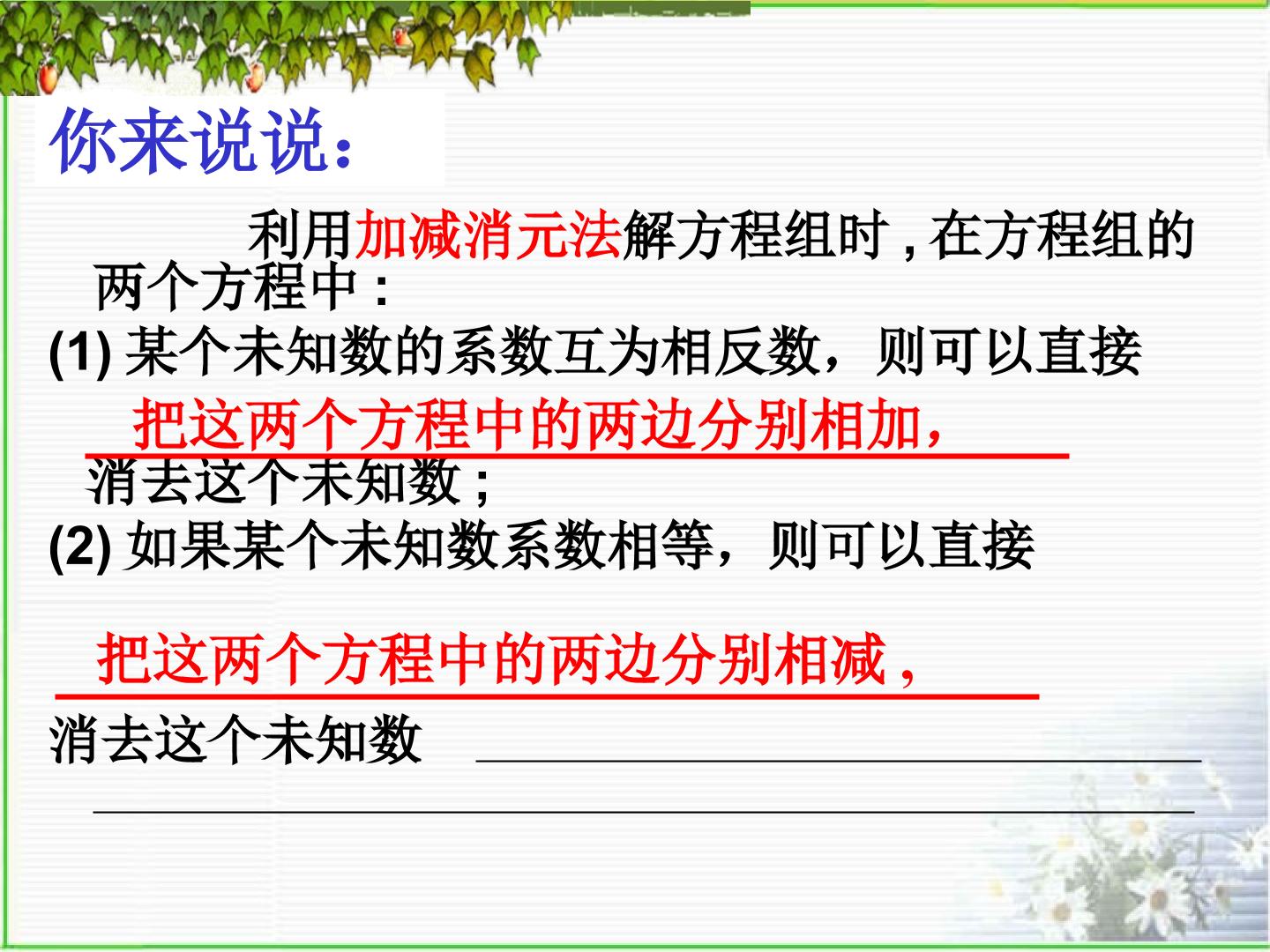 你来说说：

利用加减消元法解方程组时，在方程组的两个方程中：

(1)某个未知数的系数互为相反数，则可以直接

把这两个方程中的两边分别相加，

消去这个未知数；

(2)如果某个未知数系数相等，则可以直接

把这两个方程中的两边分别相减，

消去这个未知数 ____

____